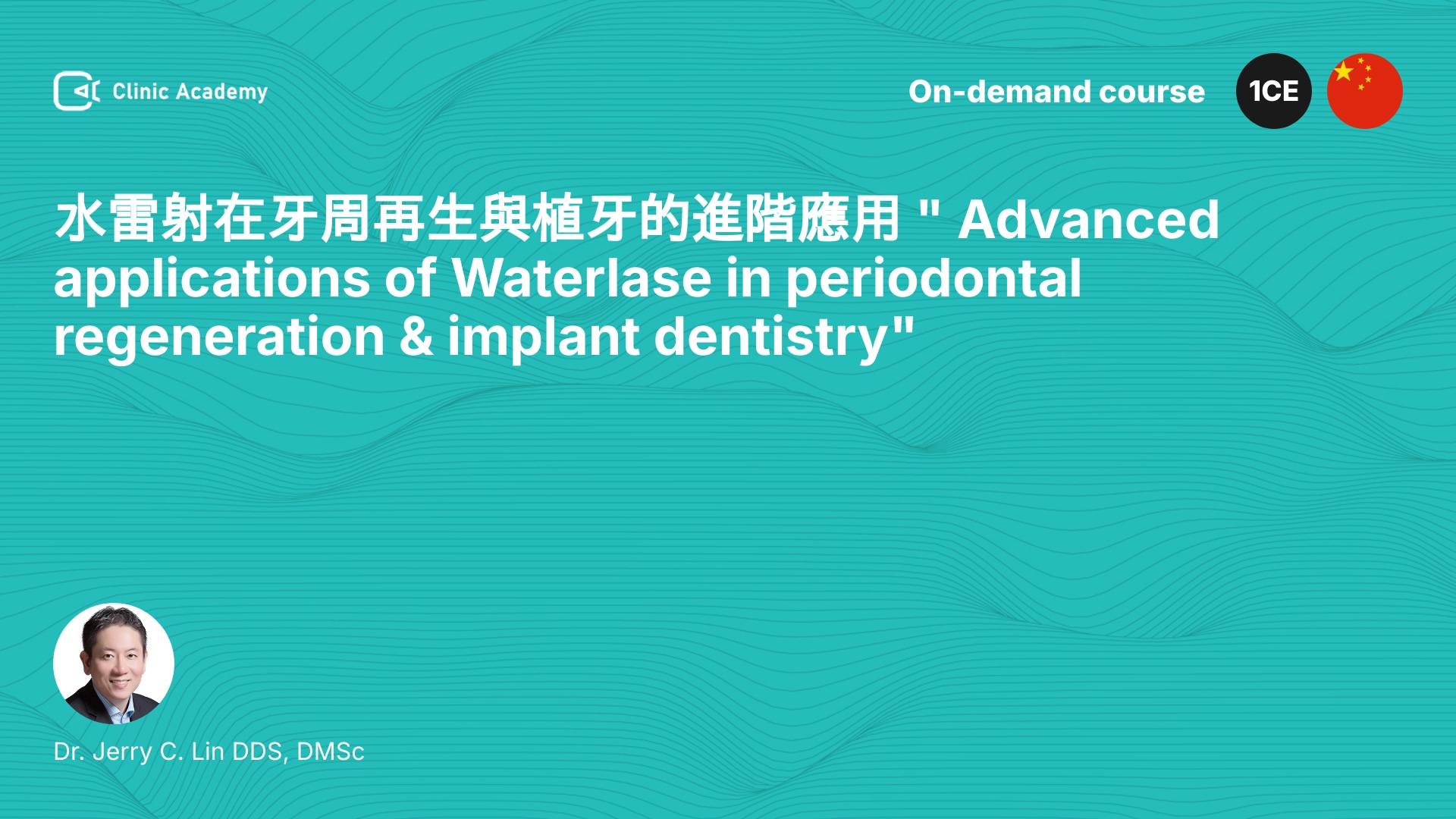 Clinic Academy

On-demand course

1CE

水雷射在牙周再生與植牙的進階應用 " Advanced applications of Waterlase in periodontal regeneration & implant dentistry"

Dr. Jerry C. Lin DDS, DMSc